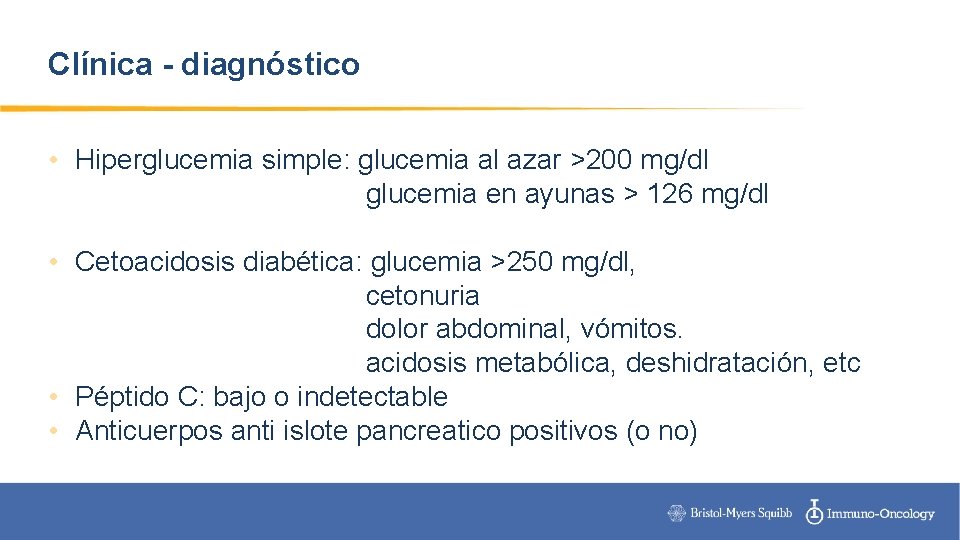 Clínica - diagnóstico

• Hiperglucemia simple: glucemia al azar >200 mg/dl
glucemia en ayunas > 126 mg/dl

• Cetoacidosis diabética: glucemia >250 mg/dl,
cetonuria
dolor abdominal, vómitos.
acidosis metabólica, deshidratación, etc
• Péptido C: bajo o indetectable
• Anticuerpos anti islote pancreatico positivos (o no)

Bristol-Myers Squibb Immuno-Oncology